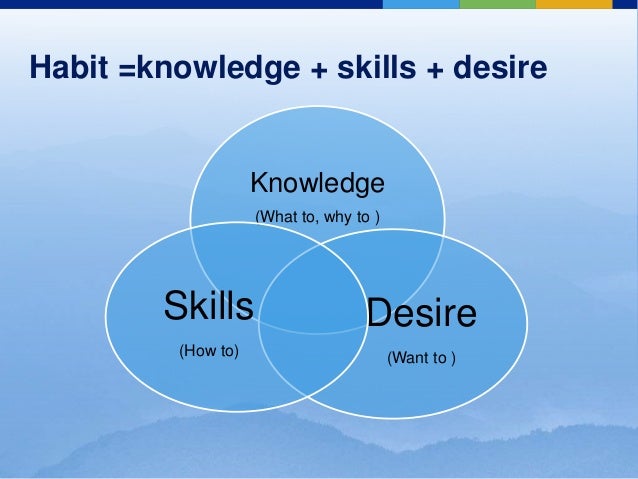 Habit =knowledge + skills + desire

Knowledge
(What to, why to )

Skills
(How to)

Desire
(Want to )